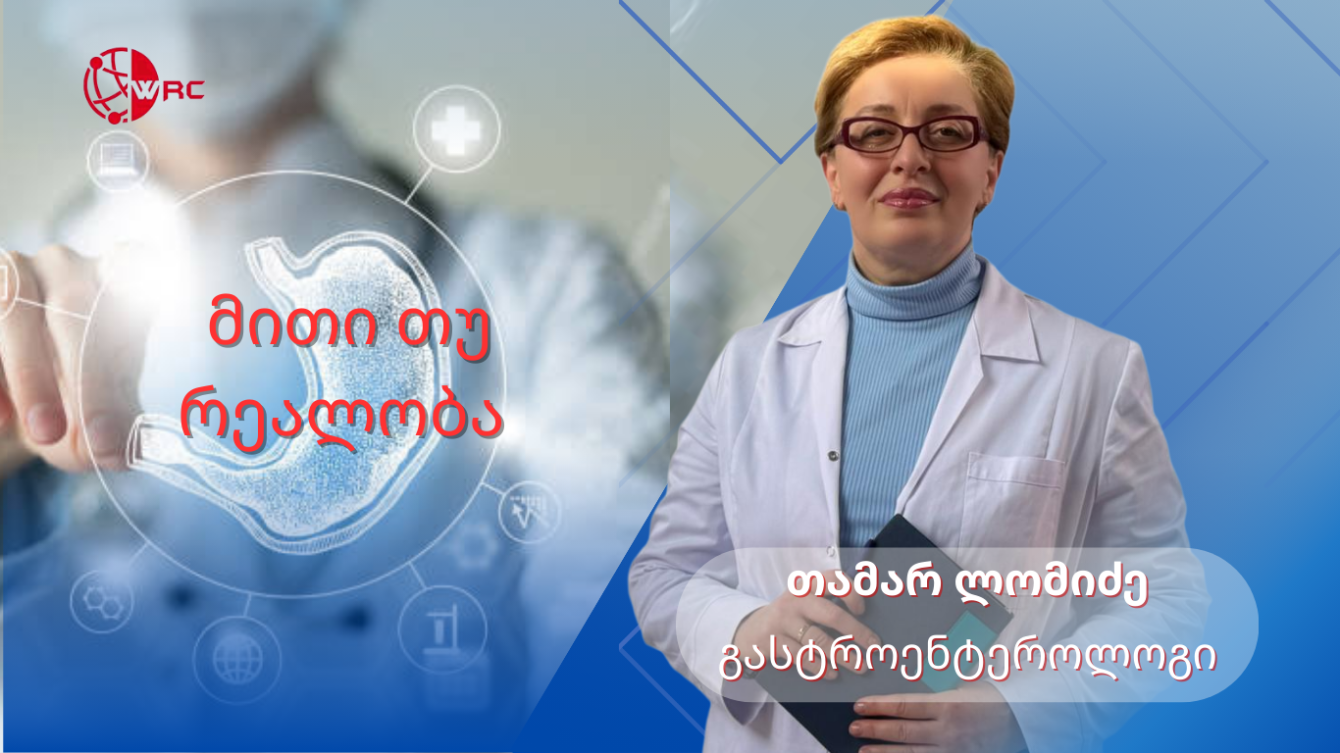 WRC

მითი თუ რეალობა

თამარ ლომიძე

გასტროენტეროლოგი